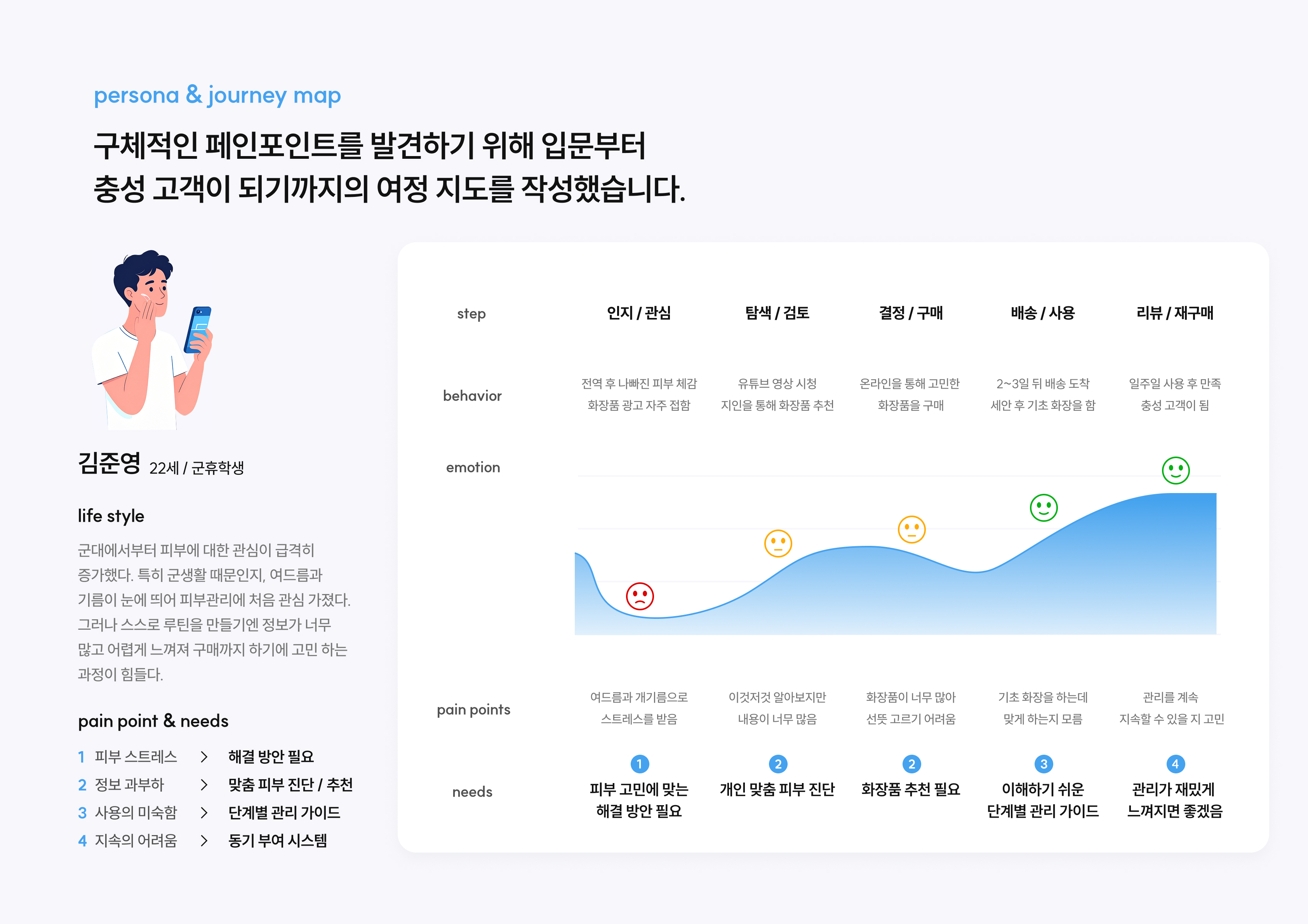 persona & journey map

구체적인 페인포인트를 발견하기 위해 입문부터 충성 고객이 되기까지의 여정 지도를 작성했습니다.

김준영 22세 / 군휴학생

life style

군대에서부터 피부에 대한 관심이 급격히 증가했다. 특히 군생활 때문인지, 여드름과 기름이 눈에 띄어 피부관리에 처음 관심 가졌다. 그러나 스스로 루틴을 만들기엔 정보가 너무 많고 어렵게 느껴져 구매까지 하기에 고민 하는 과정이 힘들다.

pain point & needs

1 피부 스트레스 > 해결 방안 필요
2 정보 과부하 > 맞춤 피부 진단 / 추천
3 사용의 미숙함 > 단계별 관리 가이드
4 지속의 어려움 > 동기 부여 시스템

| step | 인지 / 관심 | 탐색 / 검토 | 결정 / 구매 | 배송 / 사용 | 리뷰 / 재구매 |
|---|---|---|---|---|---|
| behavior | 전역 후 나빠진 피부 체감 화장품 광고 자주 접함 | 유튜브 영상 시청 지인을 통해 화장품 추천 | 온라인을 통해 고민한 화장품을 구매 | 2~3일 뒤 배송 도착 세안 후 기초 화장을 함 | 일주일 사용 후 만족 충성 고객이 됨 |
| emotion | | | | | |
| pain points | 여드름과 개기름으로 스트레스를 받음 | 이것저것 알아보지만 내용이 너무 많음 | 화장품이 너무 많아 선뜻 고르기 어려움 | 기초 화장을 하는데 맞게 하는지 모름 | 관리를 계속 지속할 수 있을 지 고민 |
| needs | 1 피부 고민에 맞는 해결 방안 필요 | 2 개인 맞춤 피부 진단 | 2 화장품 추천 필요 | 3 이해하기 쉬운 단계별 관리 가이드 | 4 관리가 재밌게 느껴지면 좋겠음 |